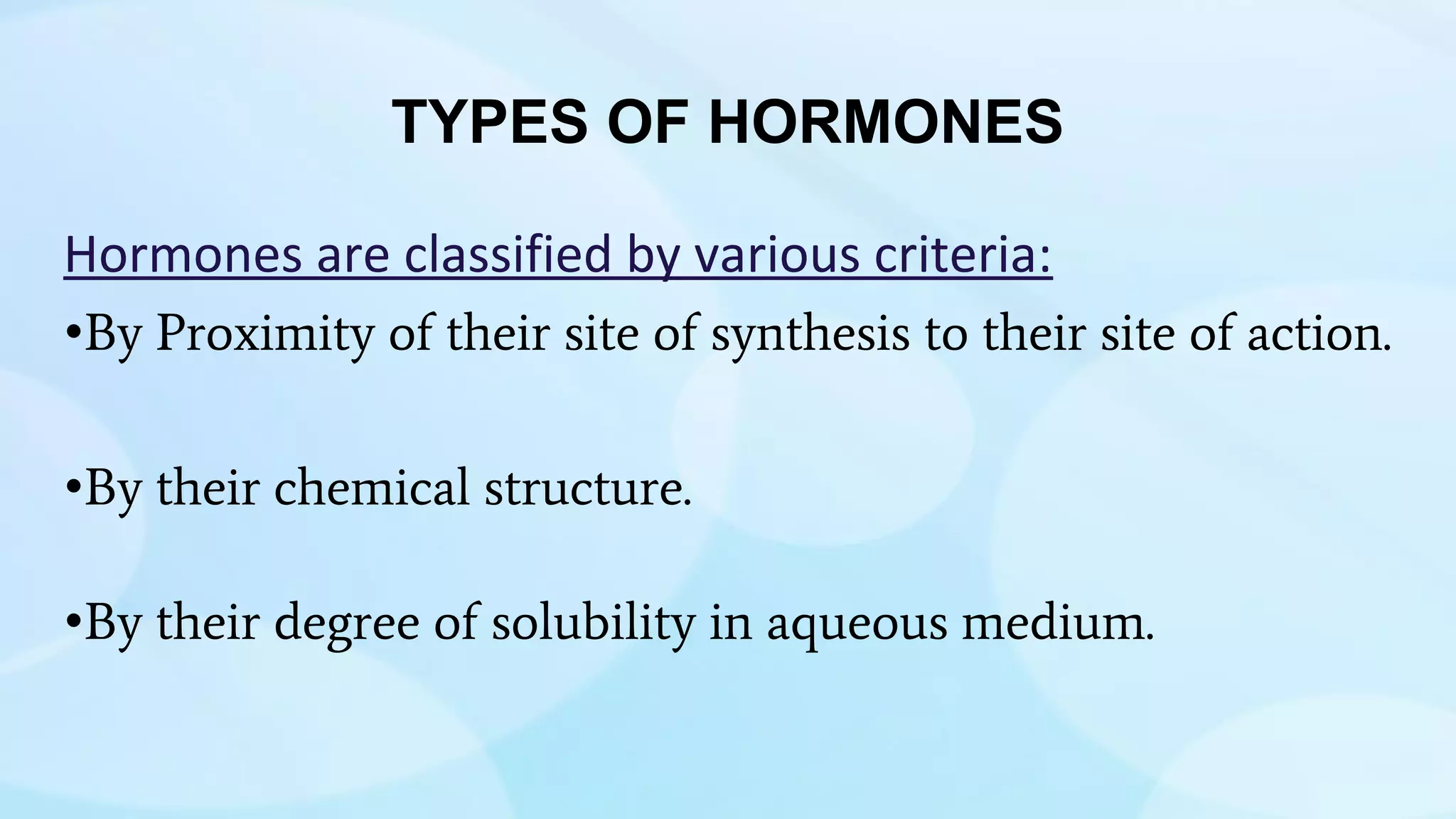 TYPES OF HORMONES

Hormones are classified by various criteria:

•By Proximity of their site of synthesis to their site of action.

•By their chemical structure.

•By their degree of solubility in aqueous medium.